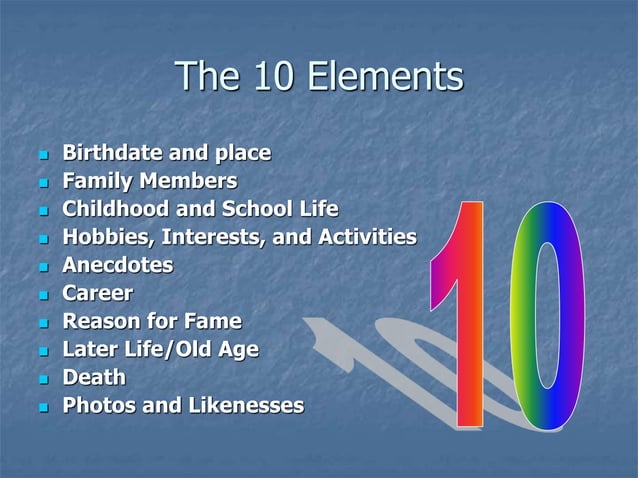 The 10 Elements

- Birthdate and place
- Family Members
- Childhood and School Life
- Hobbies, Interests, and Activities
- Anecdotes
- Career
- Reason for Fame
- Later Life/Old Age
- Death
- Photos and Likenesses

10